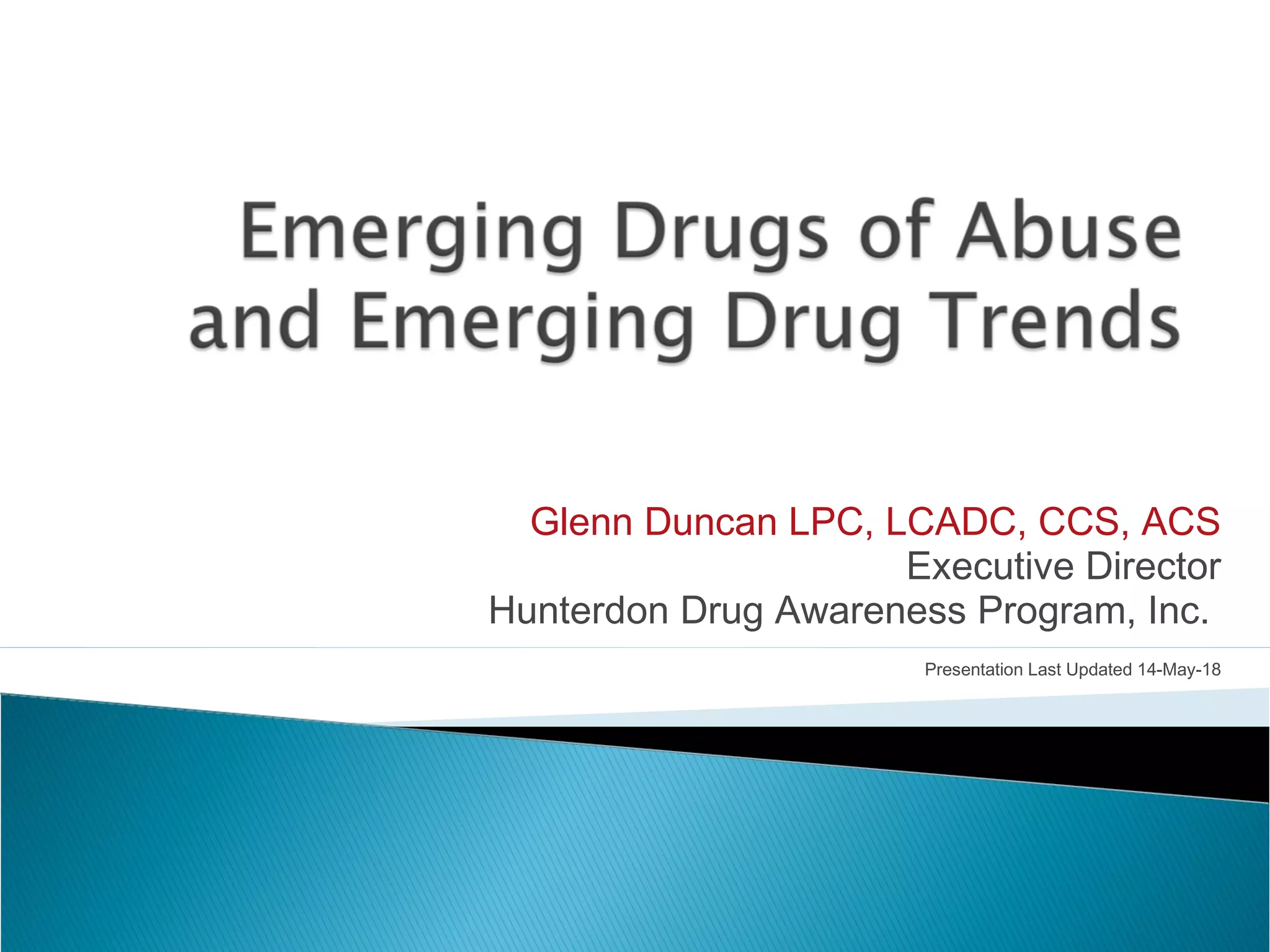 Emerging Drugs of Abuse and Emerging Drug Trends

Glenn Duncan LPC, LCADC, CCS, ACS
Executive Director
Hunterdon Drug Awareness Program, Inc.

Presentation Last Updated 14-May-18